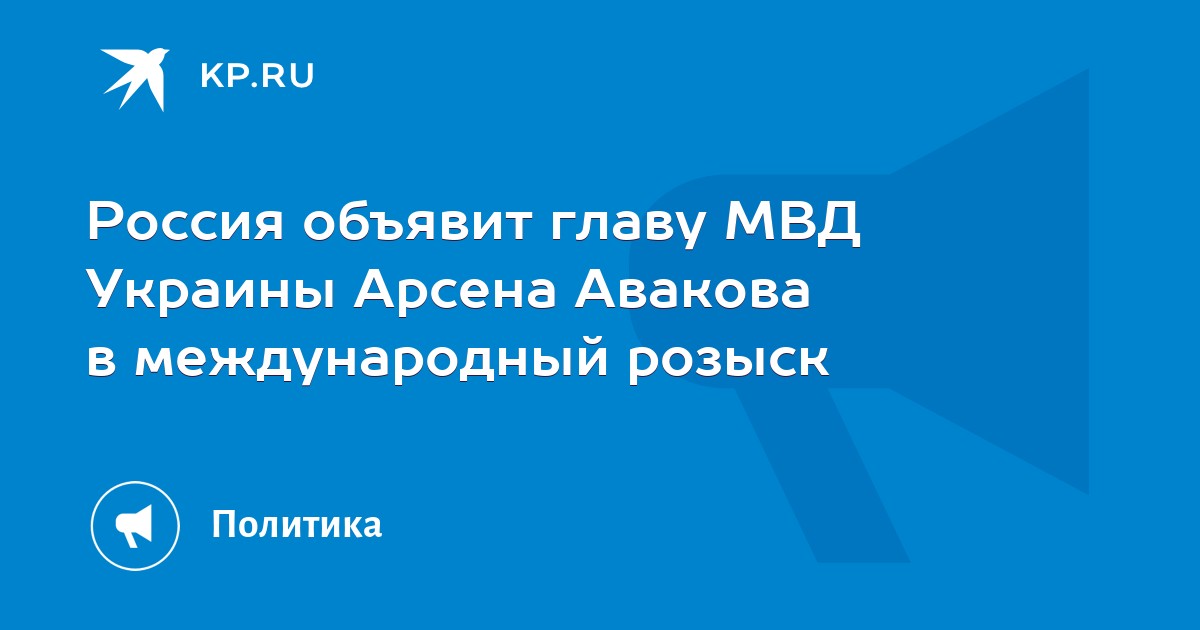 KP.RU

Россия объявит главу МВД Украины Арсена Авакова в международный розыск

Политика